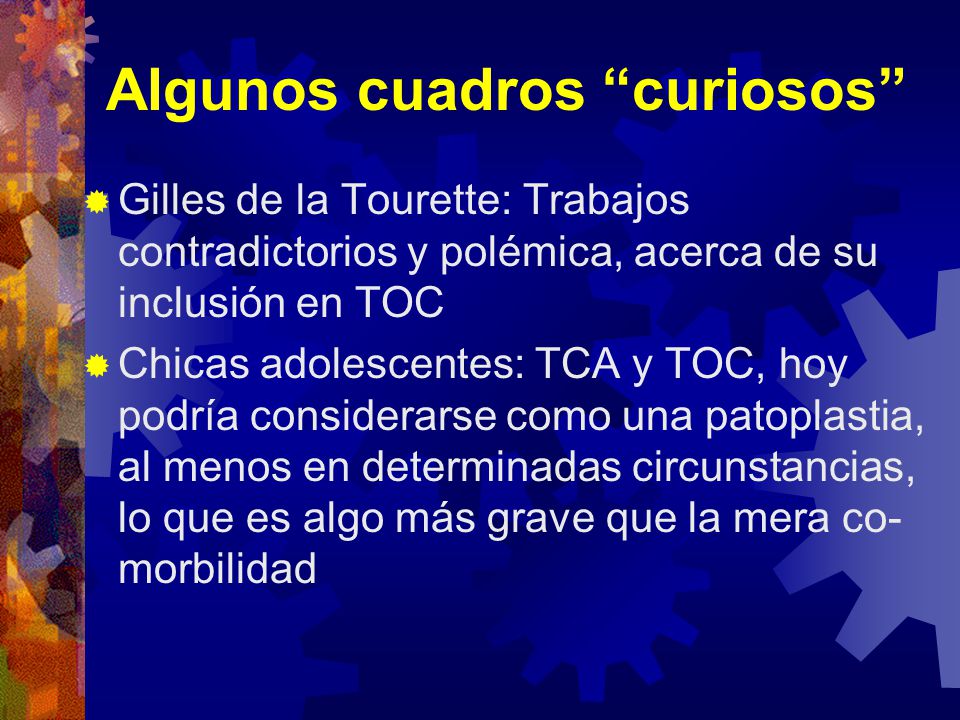 Algunos cuadros “curiosos”

Gilles de la Tourette: Trabajos contradictorios y polémica, acerca de su inclusión en TOC

Chicas adolescentes: TCA y TOC, hoy podría considerarse como una patoplastia, al menos en determinadas circunstancias, lo que es algo más grave que la mera co-morbilidad